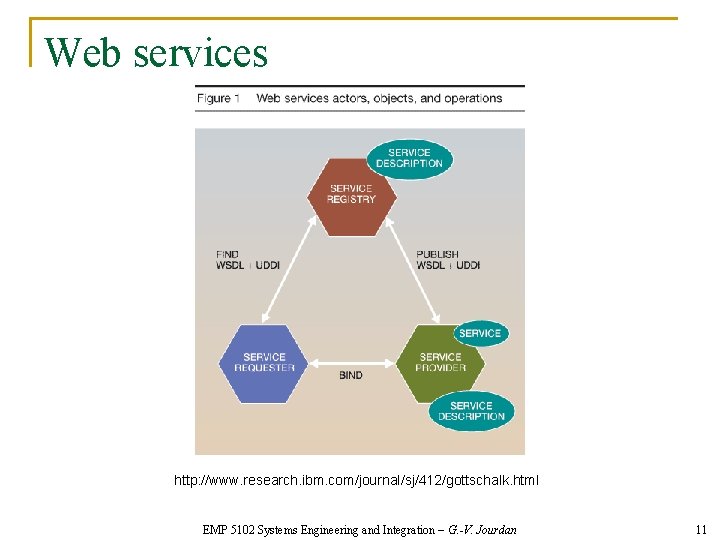 Web services

Figure 1 Web services actors, objects, and operations

SERVICE DESCRIPTION

SERVICE REGISTRY

FIND WSDL + UDDI

PUBLISH WSDL + UDDI

SERVICE

SERVICE REQUESTER

BIND

SERVICE PROVIDER

SERVICE DESCRIPTION

http://www.research.ibm.com/journal/sj/412/gottschalk.html

EMP 5102 Systems Engineering and Integration – G.-V. Jourdan

11